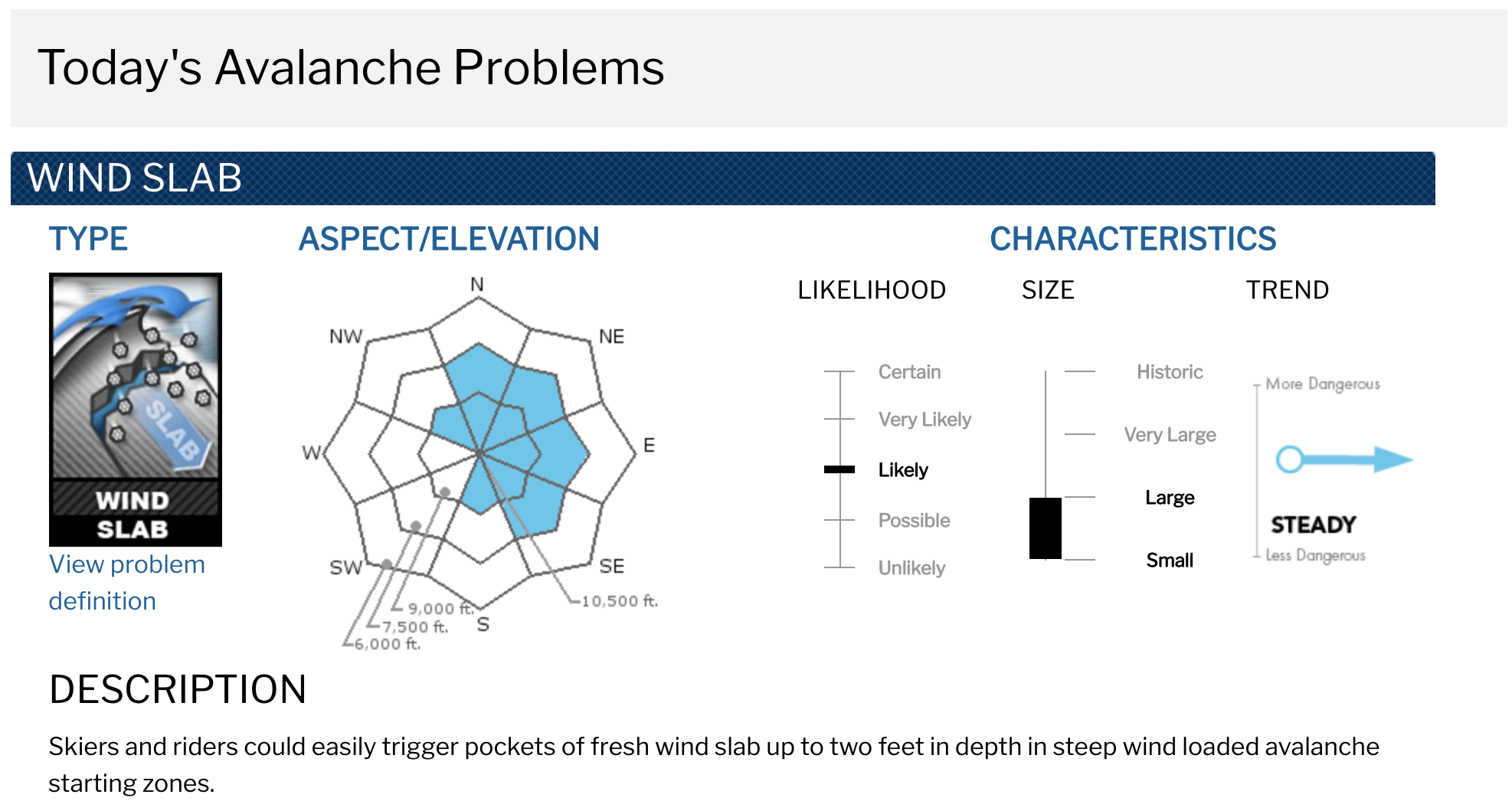 Today's Avalanche Problems

WIND SLAB

TYPE

SLAB

WIND SLAB

View problem definition

ASPECT/ELEVATION

N
NE
E
SE
S
SW
W
NW

10,500 ft.
9,000 ft.
7,500 ft.
6,000 ft.

CHARACTERISTICS

LIKELIHOOD

Certain
Very Likely
Likely
Possible
Unlikely

SIZE

Historic
Very Large
Large
Small

TREND

More Dangerous
STEADY
Less Dangerous

DESCRIPTION

Skiers and riders could easily trigger pockets of fresh wind slab up to two feet in depth in steep wind loaded avalanche starting zones.